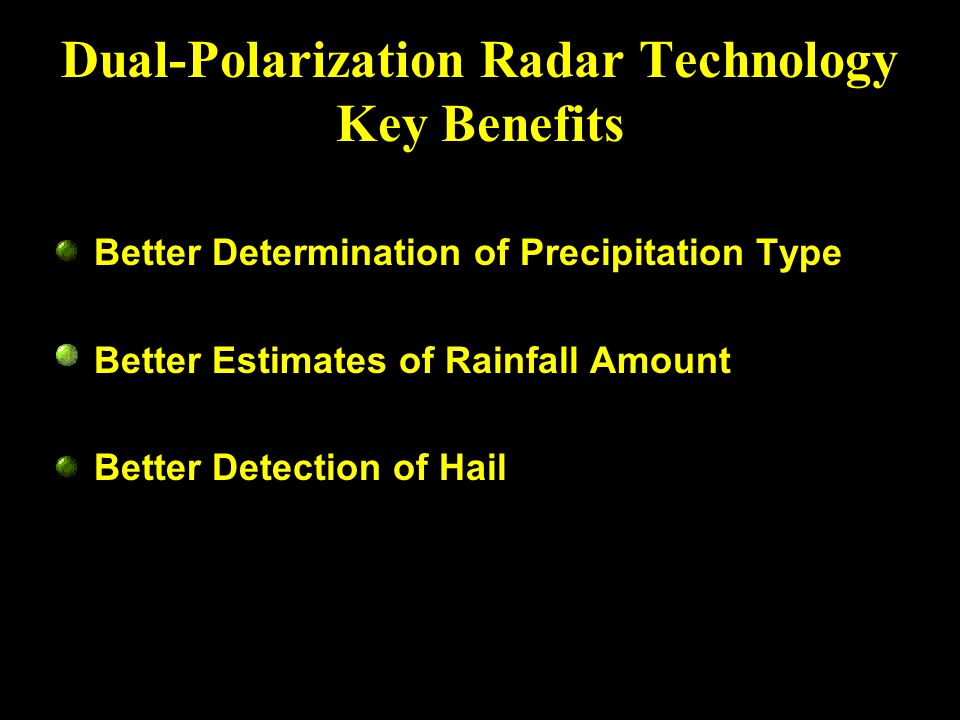 Dual-Polarization Radar Technology
Key Benefits

Better Determination of Precipitation Type

Better Estimates of Rainfall Amount

Better Detection of Hail